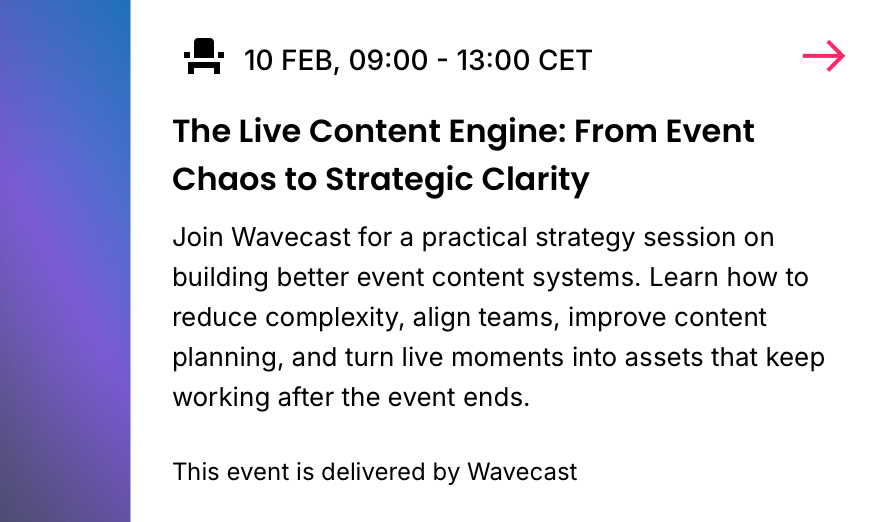 10 FEB, 09:00 - 13:00 CET

The Live Content Engine: From Event Chaos to Strategic Clarity

Join Wavecast for a practical strategy session on building better event content systems. Learn how to reduce complexity, align teams, improve content planning, and turn live moments into assets that keep working after the event ends.

This event is delivered by Wavecast